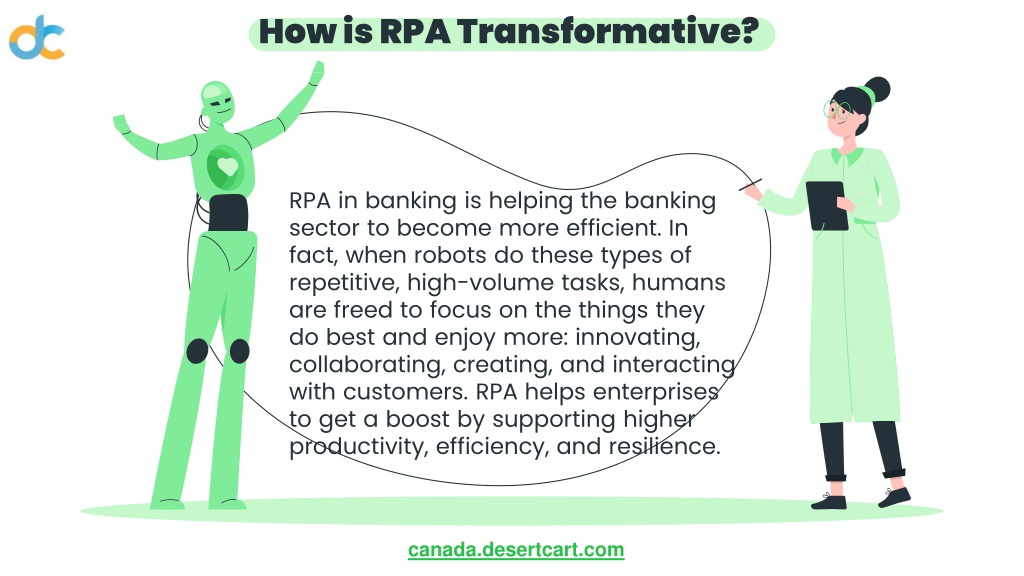 dc

How is RPA Transformative?

RPA in banking is helping the banking sector to become more efficient. In fact, when robots do these types of repetitive, high-volume tasks, humans are freed to focus on the things they do best and enjoy more: innovating, collaborating, creating, and interacting with customers. RPA helps enterprises to get a boost by supporting higher productivity, efficiency, and resilience.

canada.desertcart.com